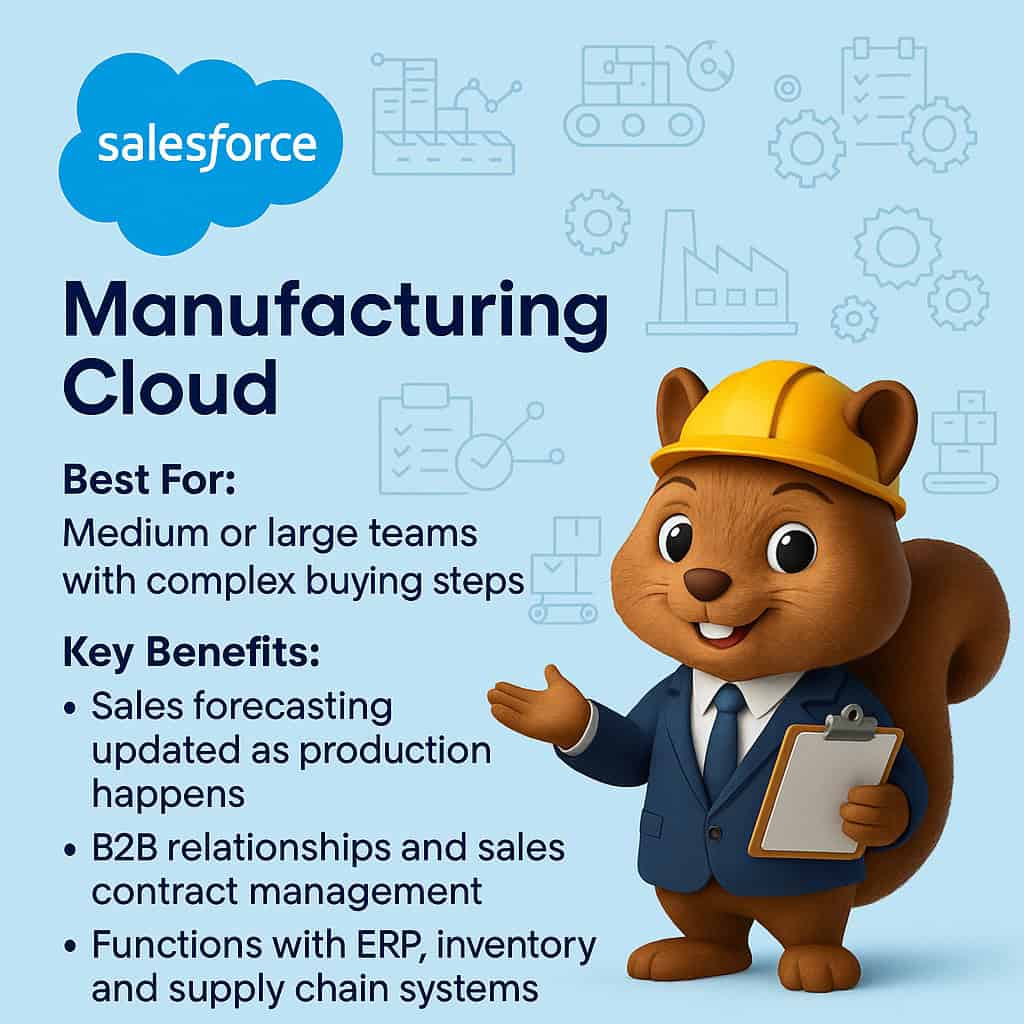 salesforce

Manufacturing Cloud

Best For:
Medium or large teams with complex buying steps

Key Benefits:
• Sales forecasting updated as production happens
• B2B relationships and sales contract management
• Functions with ERP, inventory and supply chain systems